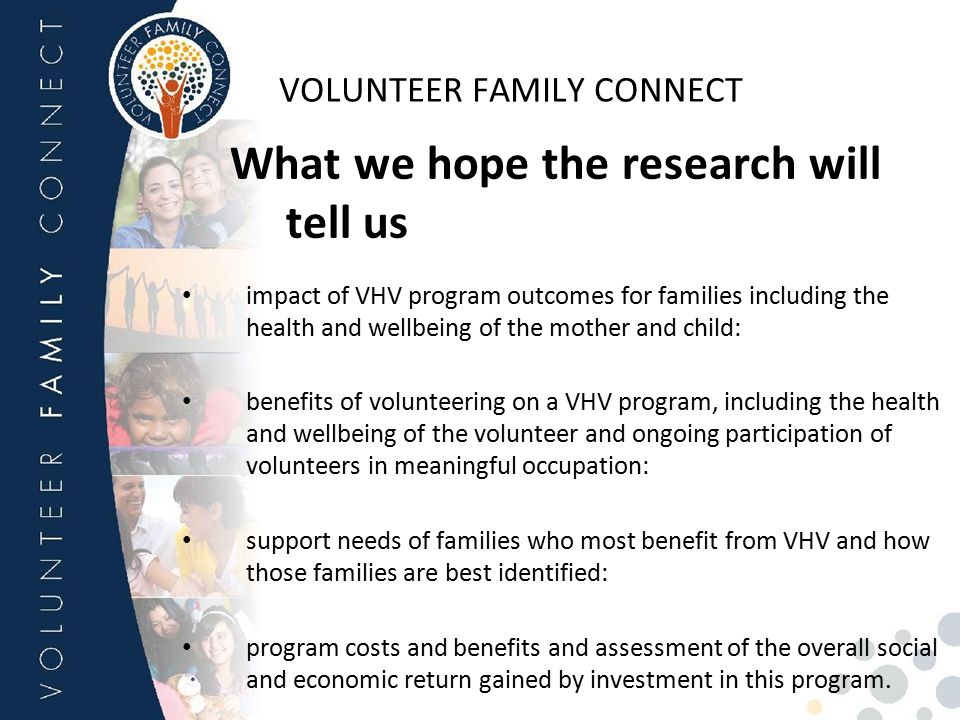 VOLUNTEER FAMILY CONNECT

VOLUNTEER FAMILY CONNECT

VOLUNTEER FAMILY CONNECT

What we hope the research will tell us

• impact of VHV program outcomes for families including the health and wellbeing of the mother and child:

• benefits of volunteering on a VHV program, including the health and wellbeing of the volunteer and ongoing participation of volunteers in meaningful occupation:

• support needs of families who most benefit from VHV and how those families are best identified:

• program costs and benefits and assessment of the overall social and economic return gained by investment in this program.